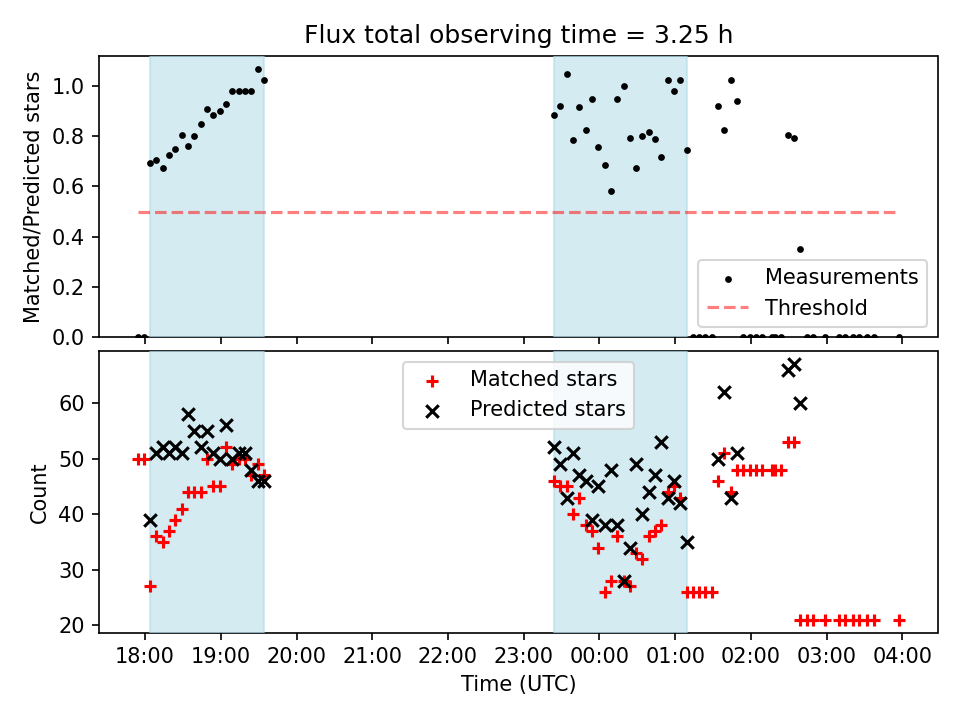 Flux total observing time = 3.25 h

Matched/Predicted stars

1.0
0.8
0.6
0.4
0.2
0.0

Measurements
Threshold

Matched stars
Predicted stars

Count

60
50
40
30
20

18:00 19:00 20:00 21:00 22:00 23:00 00:00 01:00 02:00 03:00 04:00

Time (UTC)